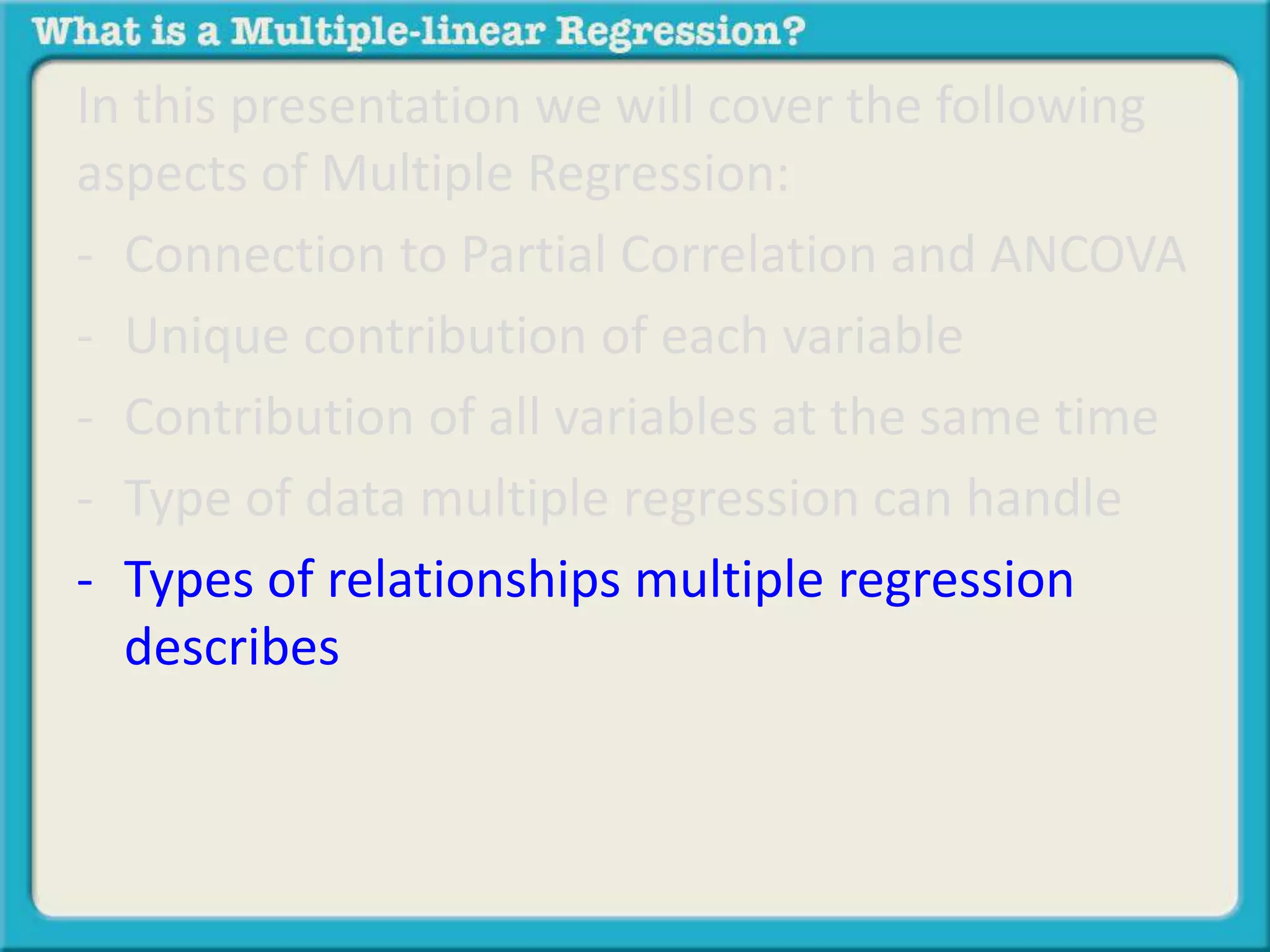 What is a Multiple-linear Regression?

In this presentation we will cover the following aspects of Multiple Regression:

- Connection to Partial Correlation and ANCOVA
- Unique contribution of each variable
- Contribution of all variables at the same time
- Type of data multiple regression can handle
- Types of relationships multiple regression describes